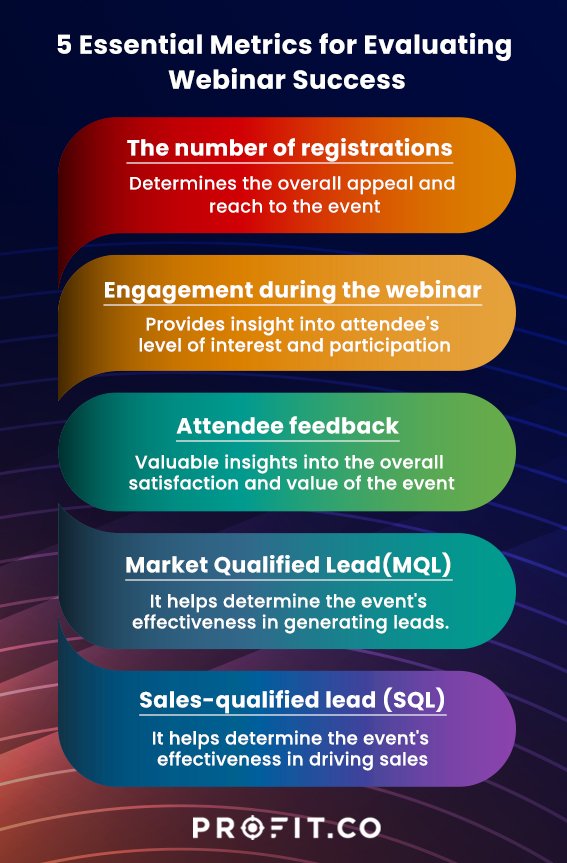 5 Essential Metrics for Evaluating Webinar Success

The number of registrations

Determines the overall appeal and reach to the event

Engagement during the webinar

Provides insight into attendee's level of interest and participation

Attendee feedback

Valuable insights into the overall satisfaction and value of the event

Market Qualified Lead(MQL)

It helps determine the event's effectiveness in generating leads.

Sales-qualified lead (SQL)

It helps determine the event's effectiveness in driving sales

PROFIT.CO